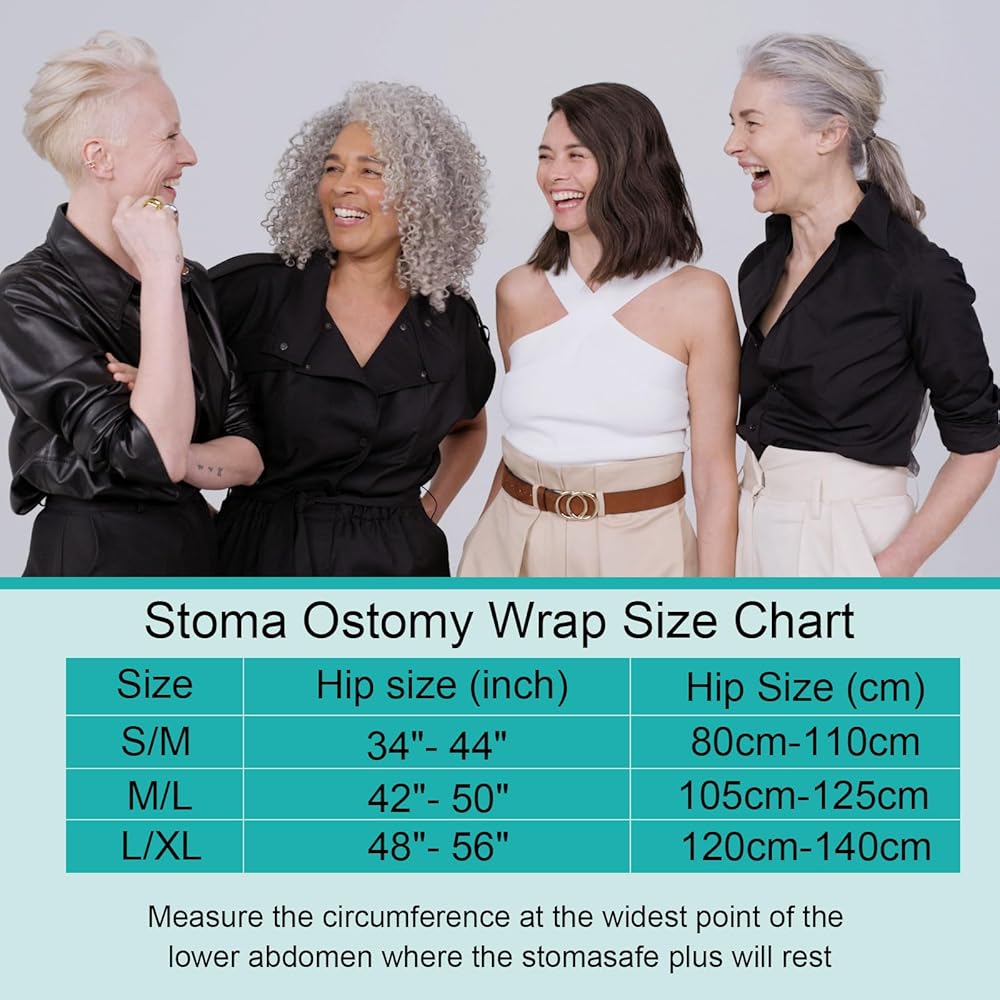 Stoma Ostomy Wrap Size Chart

| Size | Hip size (inch) | Hip Size (cm) |
|---|---|---|
| S/M | 34"- 44" | 80cm-110cm |
| M/L | 42"- 50" | 105cm-125cm |
| L/XL | 48"- 56" | 120cm-140cm |

Measure the circumference at the widest point of the lower abdomen where the stomasafe plus will rest